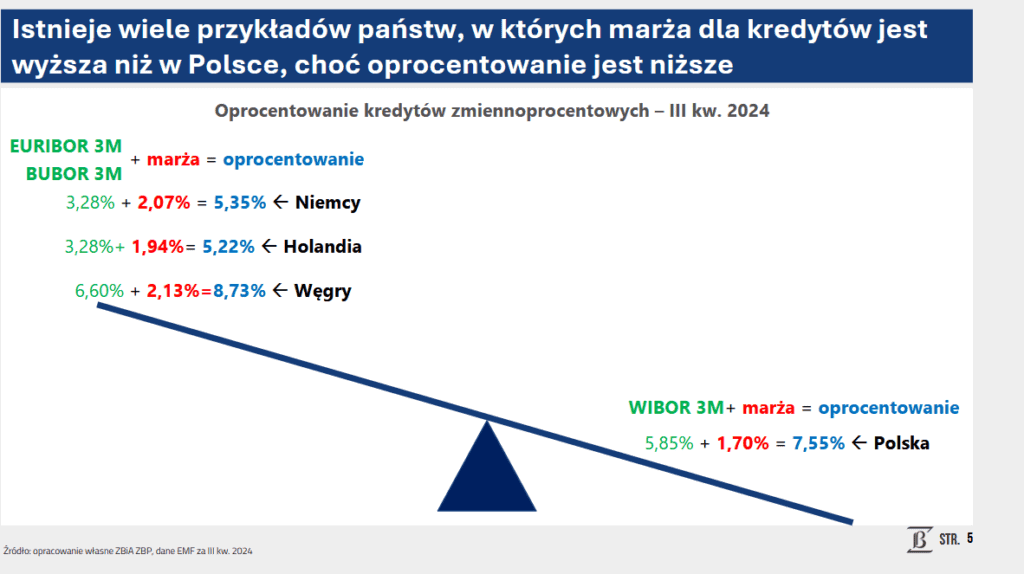 Istnieje wiele przykładów państw, w których marża dla kredytów jest wyższa niż w Polsce, choć oprocentowanie jest niższe

Oprocentowanie kredytów zmiennoprocentowych – III kw. 2024

EURIBOR 3M
BUBOR 3M + marża = oprocentowanie

3,28% + 2,07% = 5,35% ← Niemcy

3,28%+ 1,94%= 5,22% ← Holandia

6,60% + 2,13%=8,73% ← Węgry

WIBOR 3M+ marża = oprocentowanie

5,85% + 1,70% = 7,55% ← Polska

Źródło: opracowanie własne ZBiA ZBP, dane EMF za III kw. 2024

STR. 5